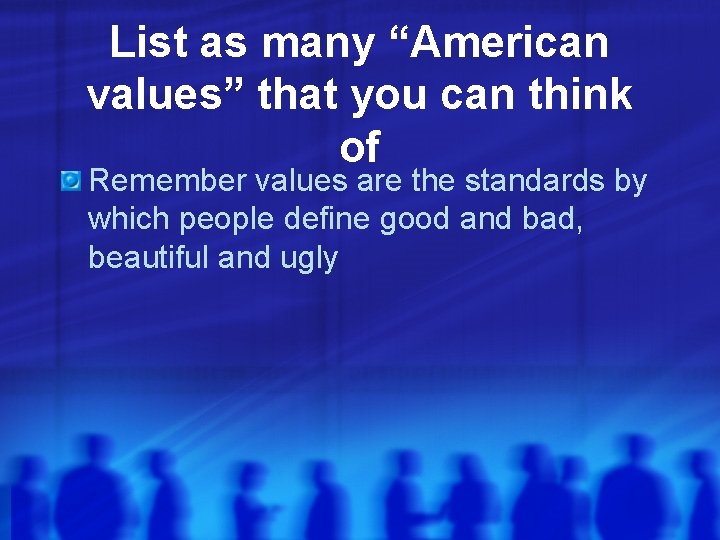 List as many “American values” that you can think of

Remember values are the standards by which people define good and bad, beautiful and ugly